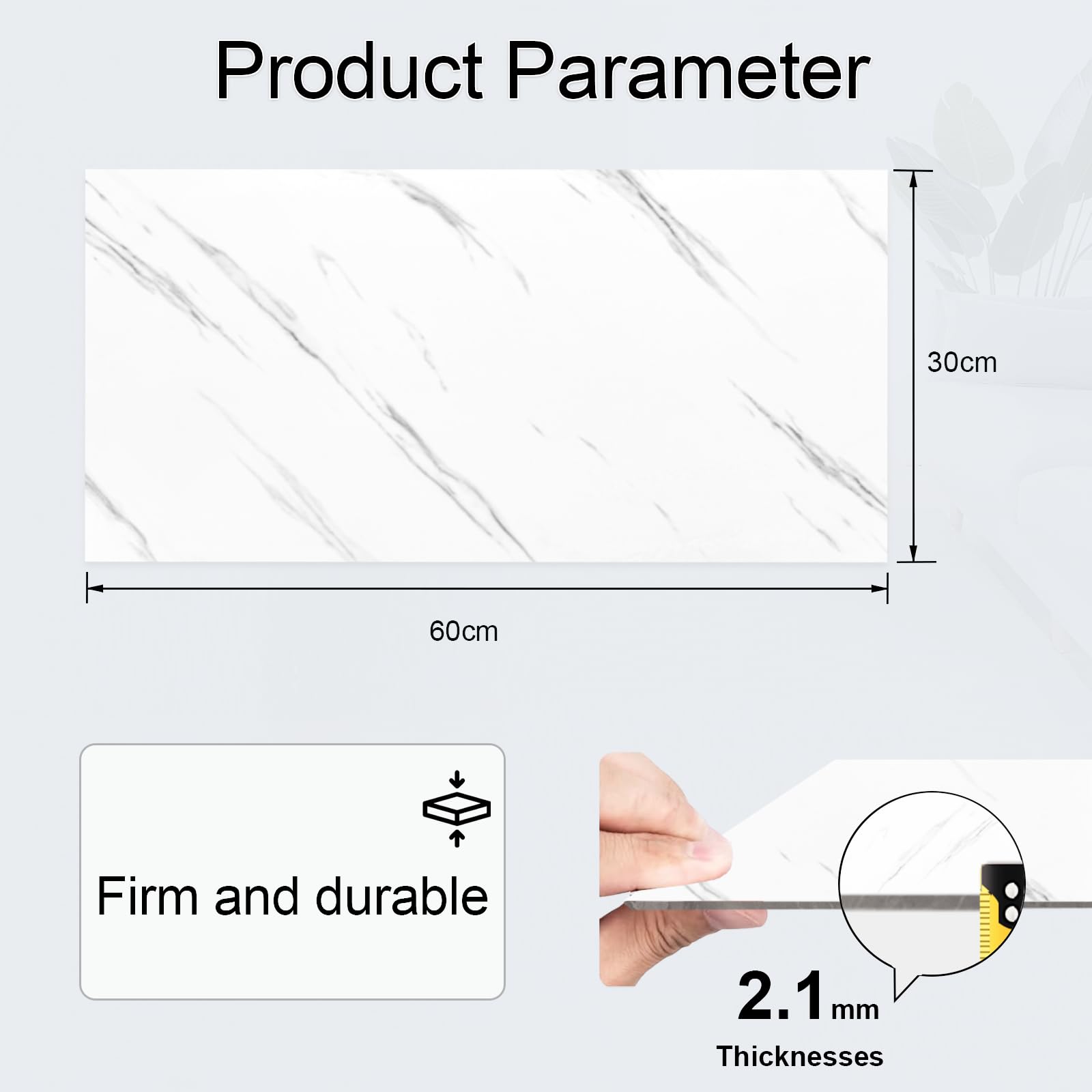 Product Parameter

30cm

60cm

Firm and durable

2.1mm

Thicknesses